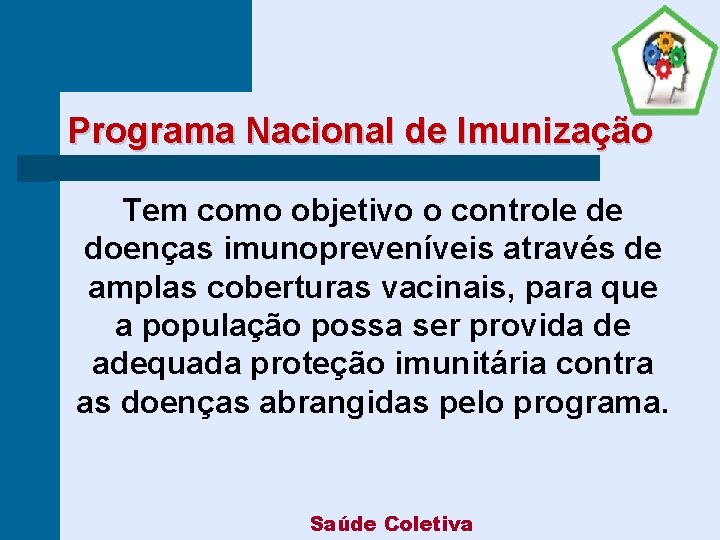 Programa Nacional de Imunização

Tem como objetivo o controle de doenças imunopreveníveis através de amplas coberturas vacinais, para que a população possa ser provida de adequada proteção imunitária contra as doenças abrangidas pelo programa.

Saúde Coletiva